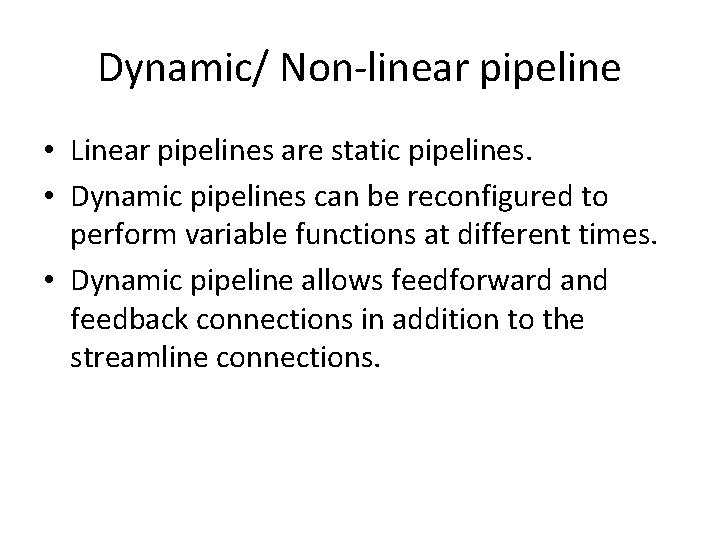 Dynamic/ Non-linear pipeline

• Linear pipelines are static pipelines.
• Dynamic pipelines can be reconfigured to perform variable functions at different times.
• Dynamic pipeline allows feedforward and feedback connections in addition to the streamline connections.